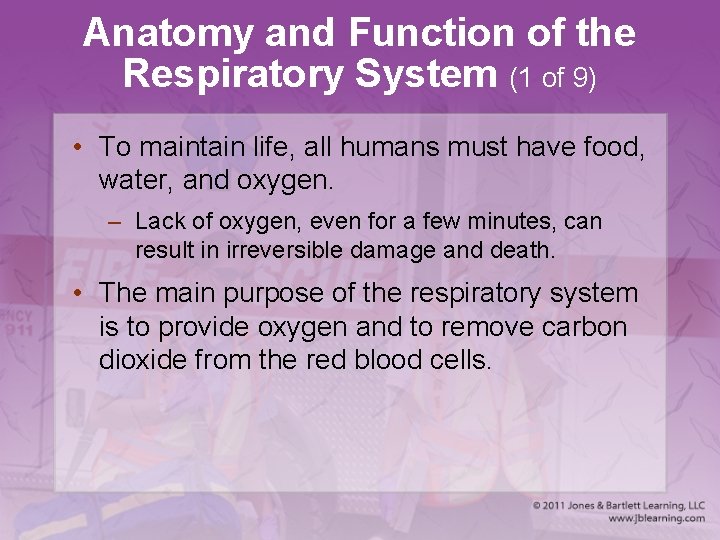 Anatomy and Function of the Respiratory System (1 of 9)

• To maintain life, all humans must have food, water, and oxygen.

– Lack of oxygen, even for a few minutes, can result in irreversible damage and death.

• The main purpose of the respiratory system is to provide oxygen and to remove carbon dioxide from the red blood cells.

© 2011 Jones & Bartlett Learning, LLC
www.jblearning.com